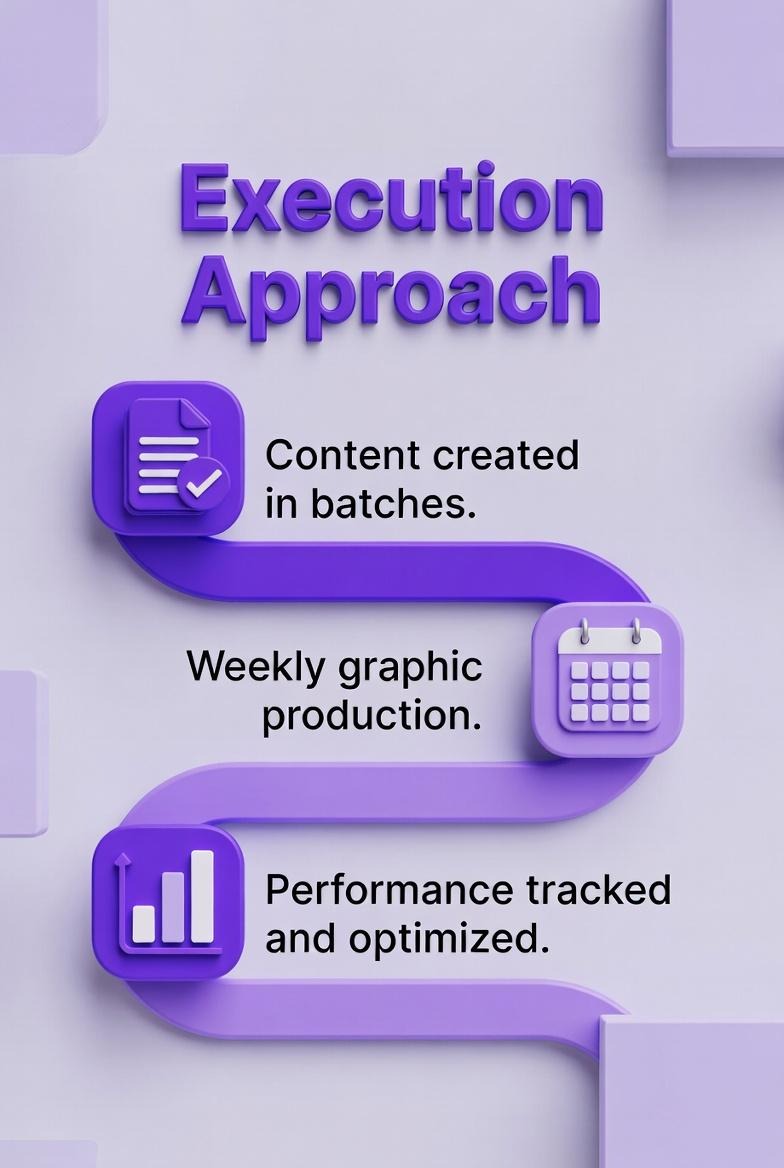 Execution Approach

Content created in batches.

Weekly graphic production.

Performance tracked and optimized.